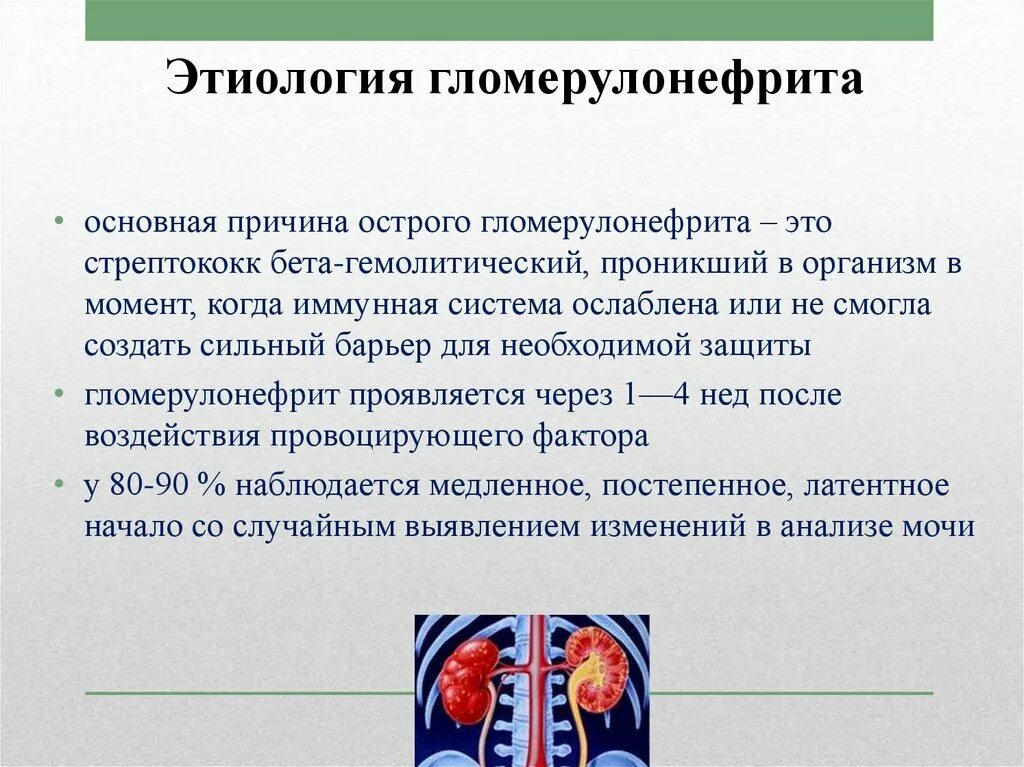 Этиология гломерулонефрита

• основная причина острого гломерулонефрита – это стрептококк бета-гемолитический, проникший в организм в момент, когда иммунная система ослаблена или не смогла создать сильный барьер для необходимой защиты

• гломерулонефрит проявляется через 1—4 нед после воздействия провоцирующего фактора

• у 80-90 % наблюдается медленное, постепенное, латентное начало со случайным выявлением изменений в анализе мочи